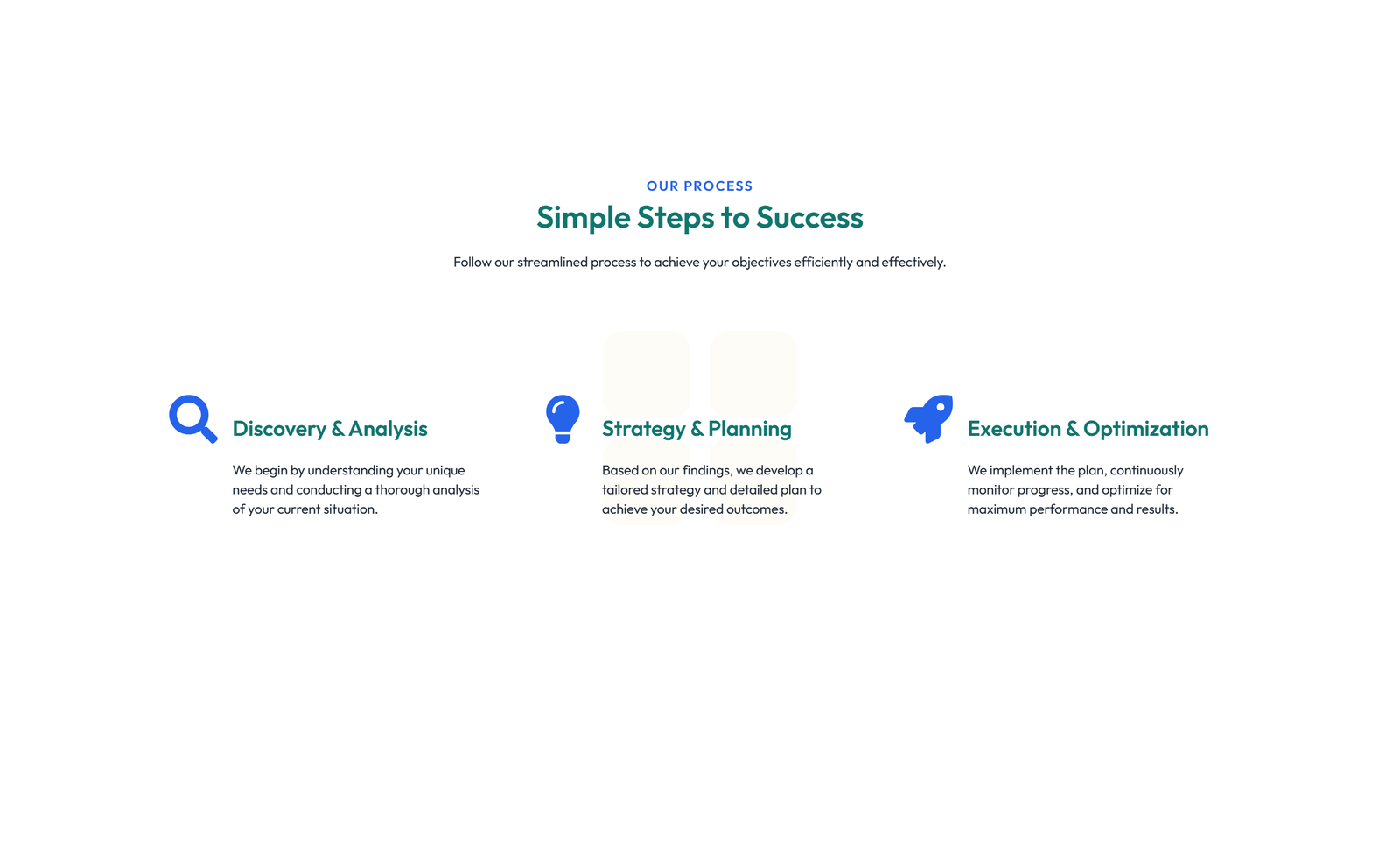 OUR PROCESS

Simple Steps to Success

Follow our streamlined process to achieve your objectives efficiently and effectively.

Discovery & Analysis

We begin by understanding your unique needs and conducting a thorough analysis of your current situation.

Strategy & Planning

Based on our findings, we develop a tailored strategy and detailed plan to achieve your desired outcomes.

Execution & Optimization

We implement the plan, continuously monitor progress, and optimize for maximum performance and results.